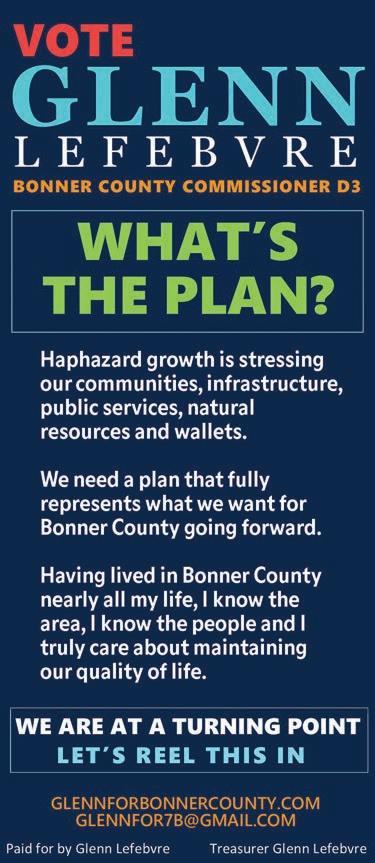 VOTE
GLENN
LEFEBVRE
BONNER COUNTY COMMISSIONER D3

WHAT'S THE PLAN?

Haphazard growth is stressing our communities, infrastructure, public services, natural resources and wallets.

We need a plan that fully represents what we want for Bonner County going forward.

Having lived in Bonner County nearly all my life, I know the area, I know the people and I truly care about maintaining our quality of life.

WE ARE AT A TURNING POINT
LET'S REEL THIS IN

GLENNFORBONNERCOUNTY.COM
GLENNFOR7B@GMAIL.COM

Paid for by Glenn Lefebvre Treasurer Glenn Lefebvre